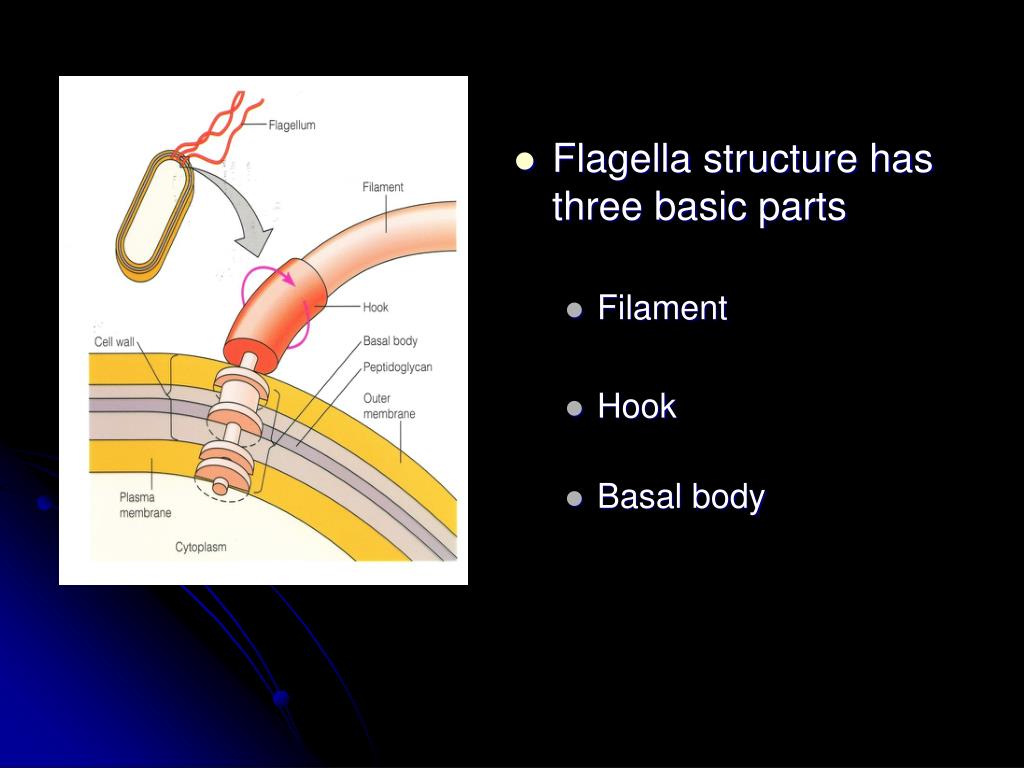 Flagellum

Filament

Hook

Cell wall

Basal body

Peptidoglycan

Outer membrane

Plasma membrane

Cytoplasm

Flagella structure has three basic parts

Filament

Hook

Basal body